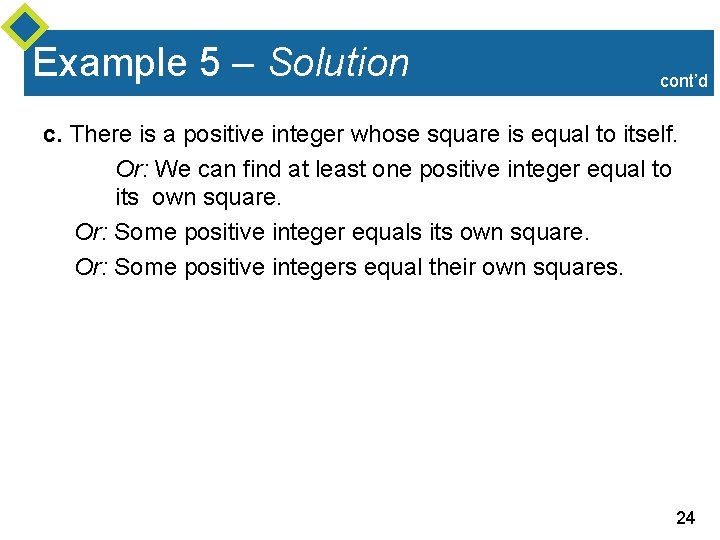 Example 5 – Solution

cont'd

c. There is a positive integer whose square is equal to itself.

Or: We can find at least one positive integer equal to its own square.

Or: Some positive integer equals its own square.

Or: Some positive integers equal their own squares.

24